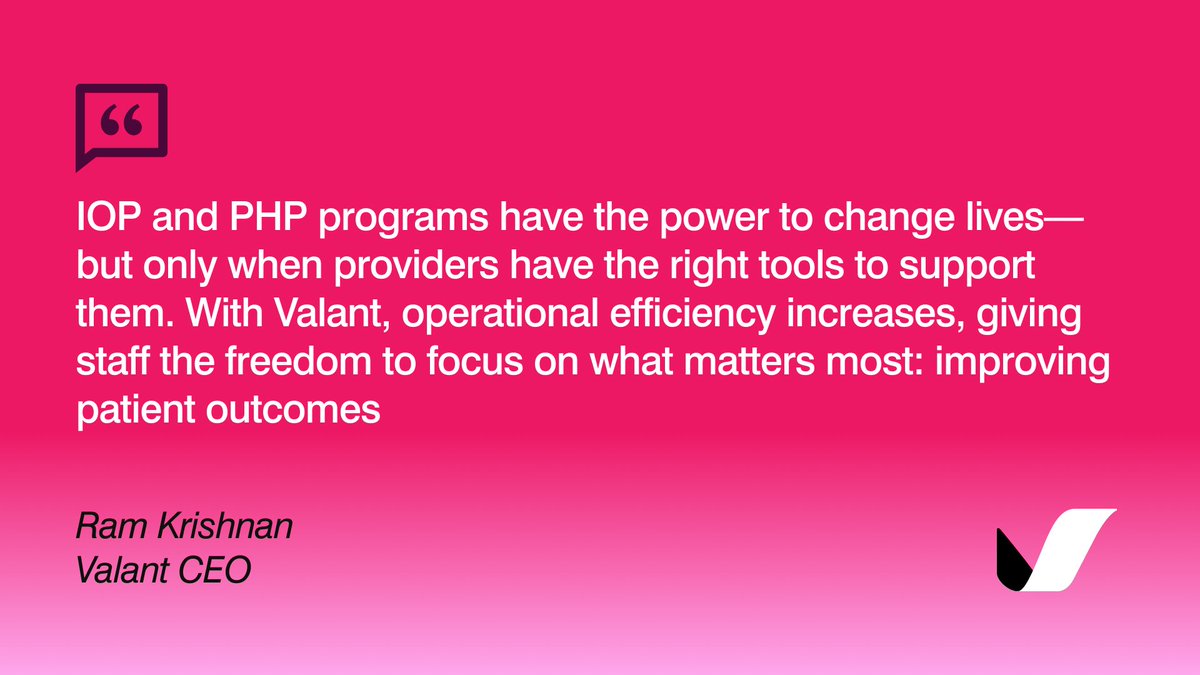 “

IOP and PHP programs have the power to change lives—but only when providers have the right tools to support them. With Valant, operational efficiency increases, giving staff the freedom to focus on what matters most: improving patient outcomes

Ram Krishnan
Valant CEO